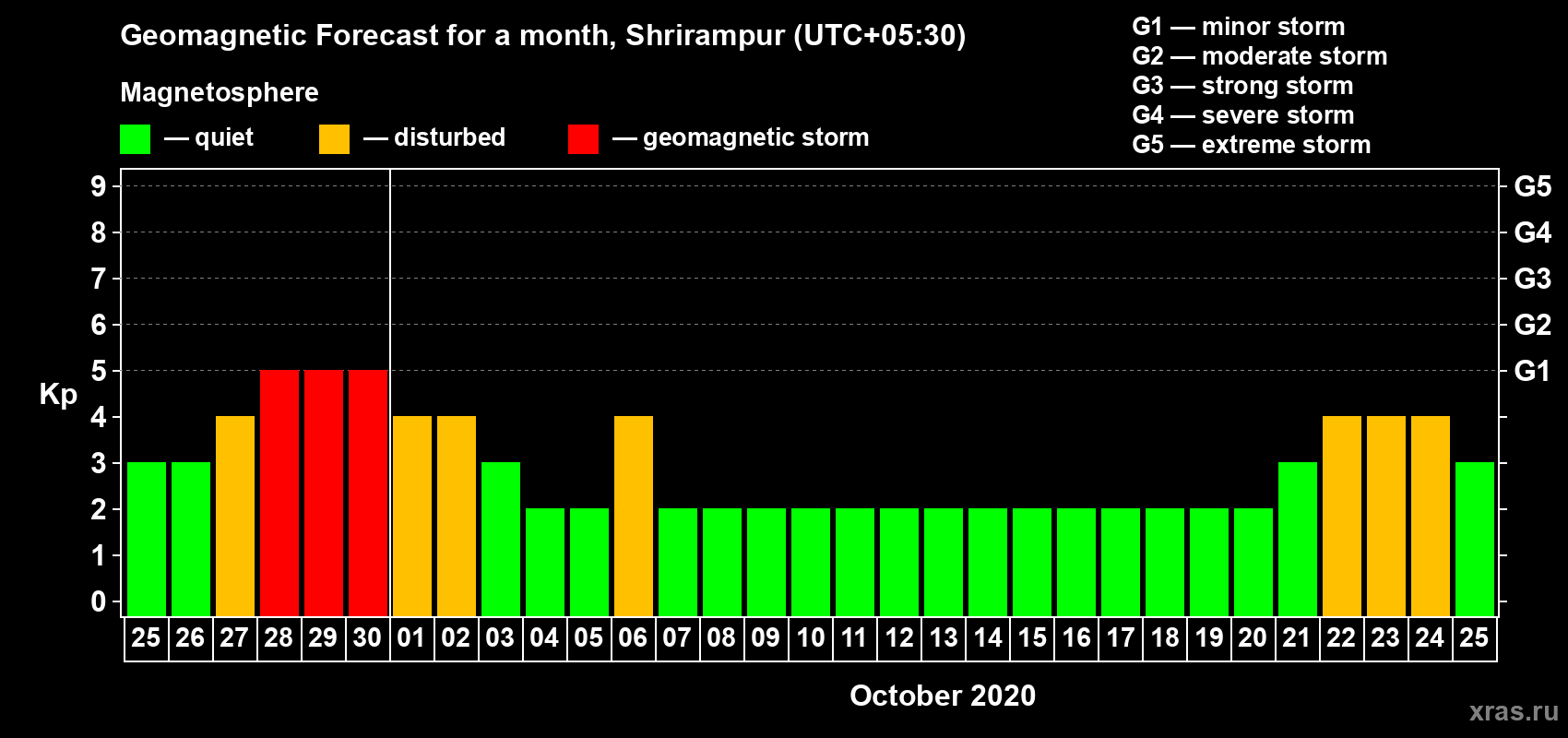 Geomagnetic Forecast for a month, Shrirampur (UTC+05:30)

Magnetosphere

— quiet — disturbed — geomagnetic storm

G1 — minor storm
G2 — moderate storm
G3 — strong storm
G4 — severe storm
G5 — extreme storm

Kp

9
8
7
6
5
4
3
2
1
0

G5
G4
G3
G2
G1

25 26 27 28 29 30 01 02 03 04 05 06 07 08 09 10 11 12 13 14 15 16 17 18 19 20 21 22 23 24 25

October 2020

xras.ru